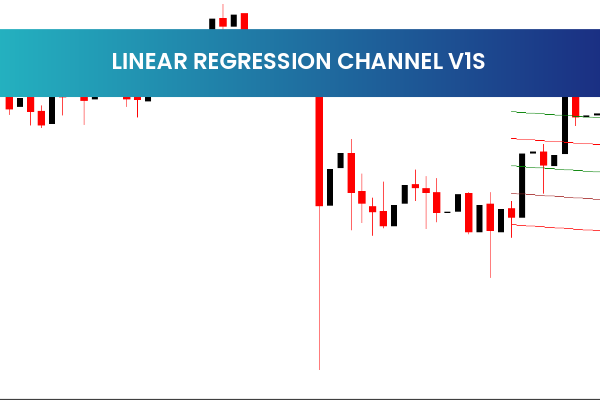 LINEAR REGRESSION CHANNEL V1S